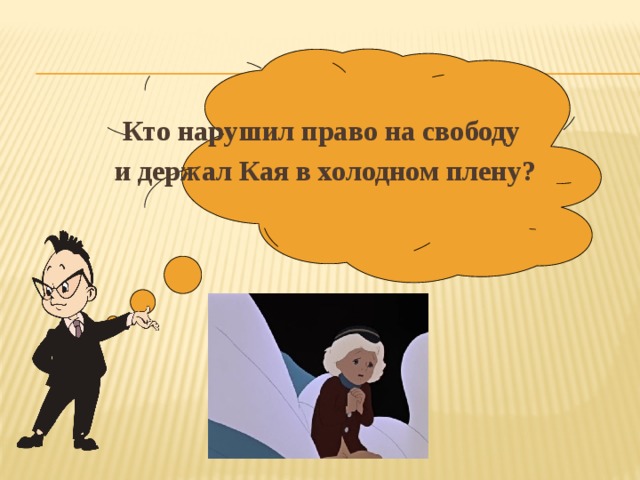 Кто нарушил право на свободу
и держал Кая в холодном плену?